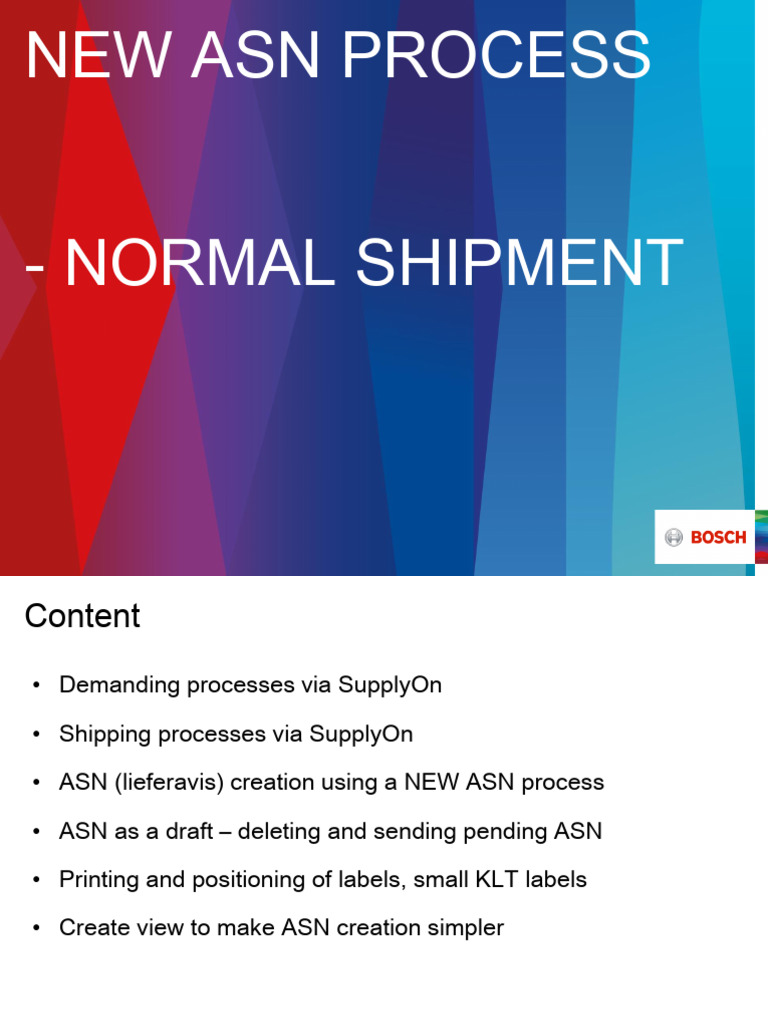 NEW ASN PROCESS

- NORMAL SHIPMENT

BOSCH

Content

• Demanding processes via SupplyOn
• Shipping processes via SupplyOn
• ASN (lieferavis) creation using a NEW ASN process
• ASN as a draft – deleting and sending pending ASN
• Printing and positioning of labels, small KLT labels
• Create view to make ASN creation simpler